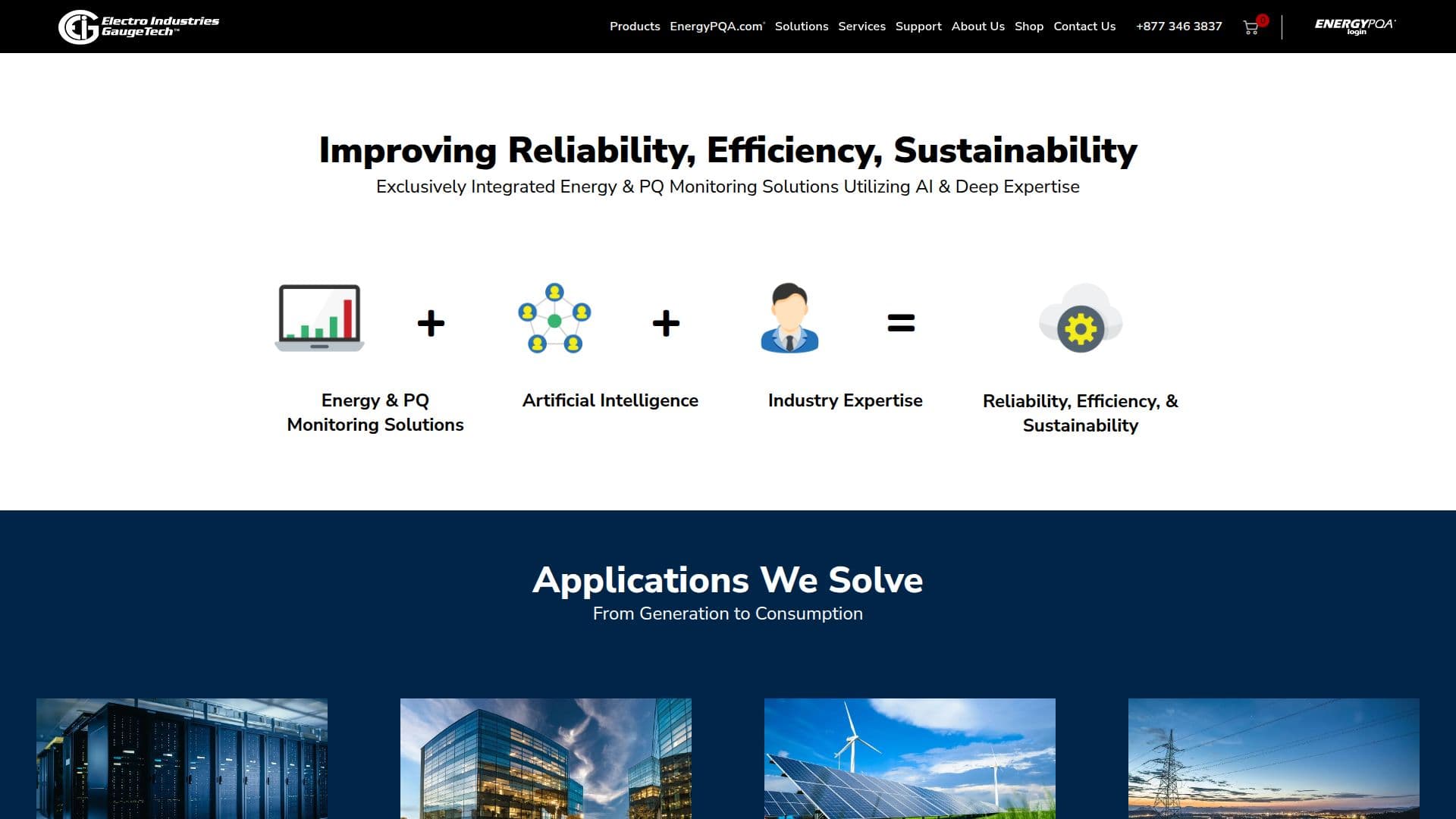 Electro Industries GaugeTech™

Products EnergyPQA.com® Solutions Services Support About Us Shop Contact Us +877 346 3837 0 ENERGYPQA® login

Improving Reliability, Efficiency, Sustainability

Exclusively Integrated Energy & PQ Monitoring Solutions Utilizing AI & Deep Expertise

+ + =

Energy & PQ Monitoring Solutions

Artificial Intelligence

Industry Expertise

Reliability, Efficiency, & Sustainability

Applications We Solve

From Generation to Consumption